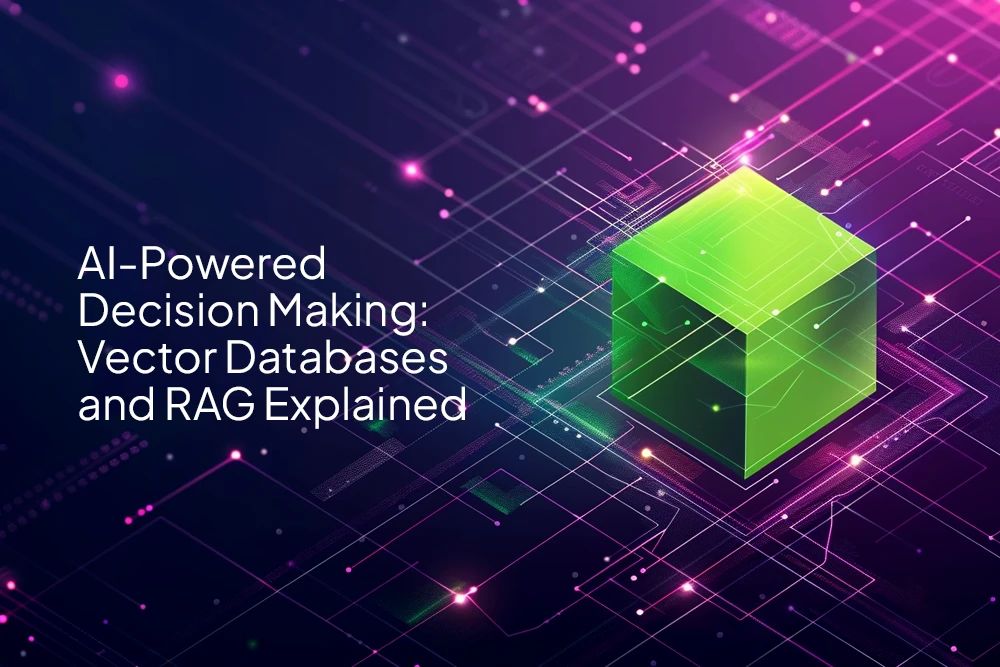 AI-Powered Decision Making: Vector Databases and RAG Explained